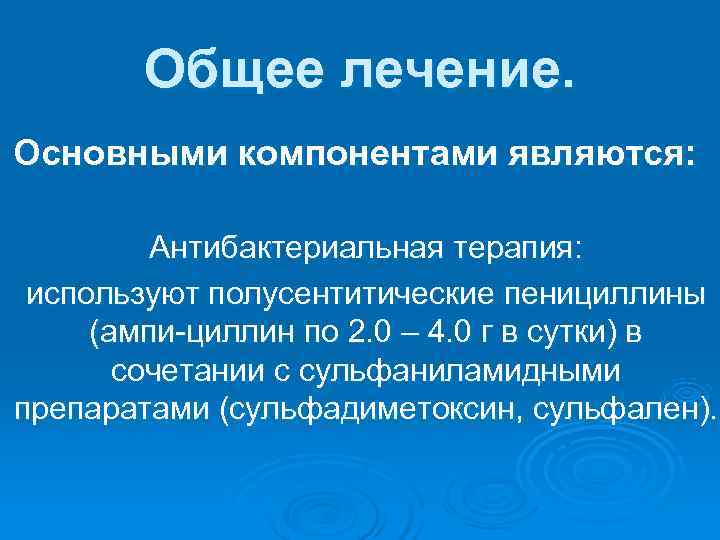 Общее лечение.

Основными компонентами являются:

Антибактериальная терапия:
используют полусентитические пенициллины (ампи-циллин по 2.0 – 4.0 г в сутки) в сочетании с сульфаниламидными препаратами (сульфадиметоксин, сульфален).